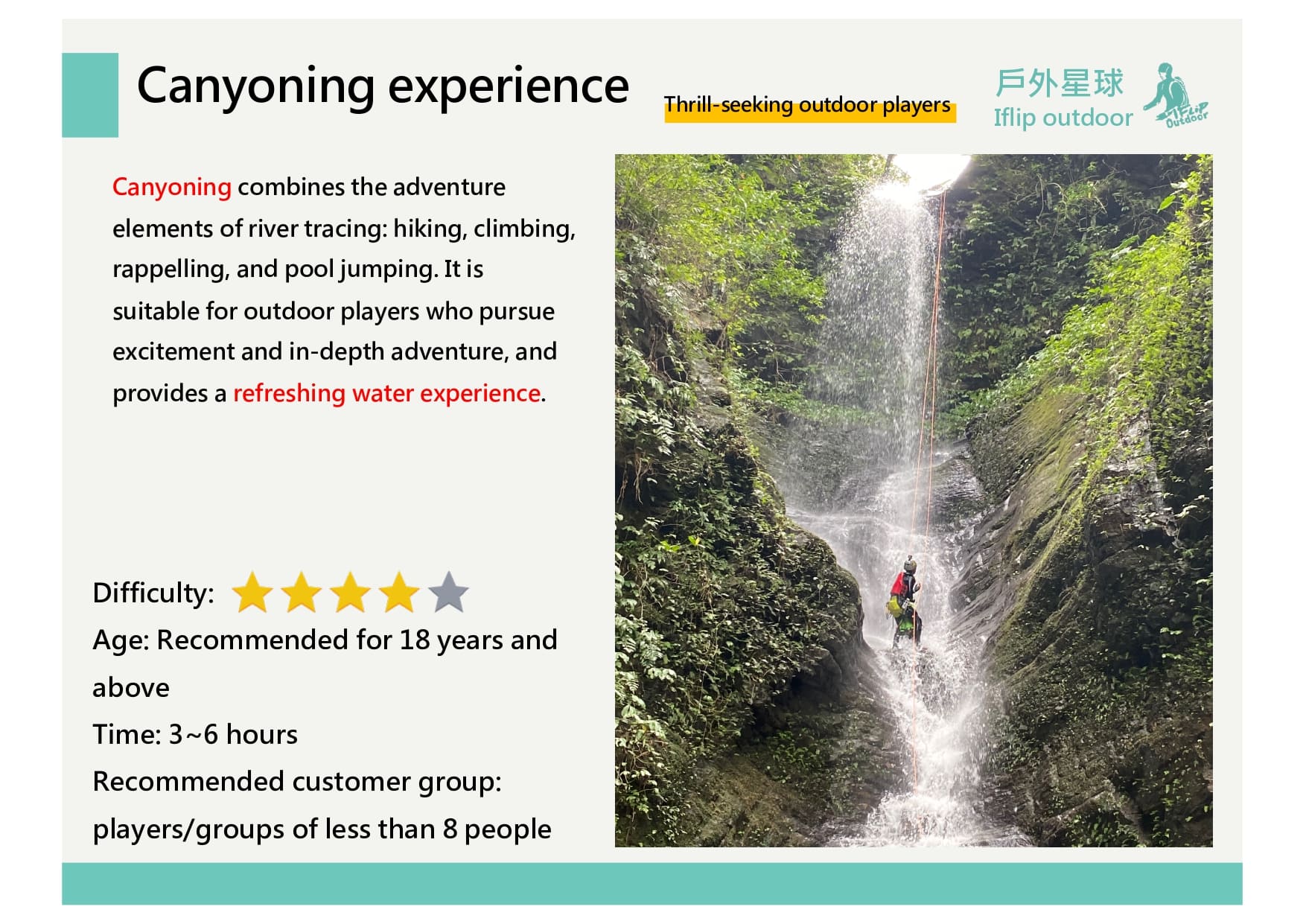 Canyoning experience

Thrill-seeking outdoor players

戶外星球
Iflip outdoor

Iflip Outdoor

Canyoning combines the adventure elements of river tracing: hiking, climbing, rappelling, and pool jumping. It is suitable for outdoor players who pursue excitement and in-depth adventure, and provides a refreshing water experience.

Difficulty:

Age: Recommended for 18 years and above

Time: 3~6 hours

Recommended customer group: players/groups of less than 8 people